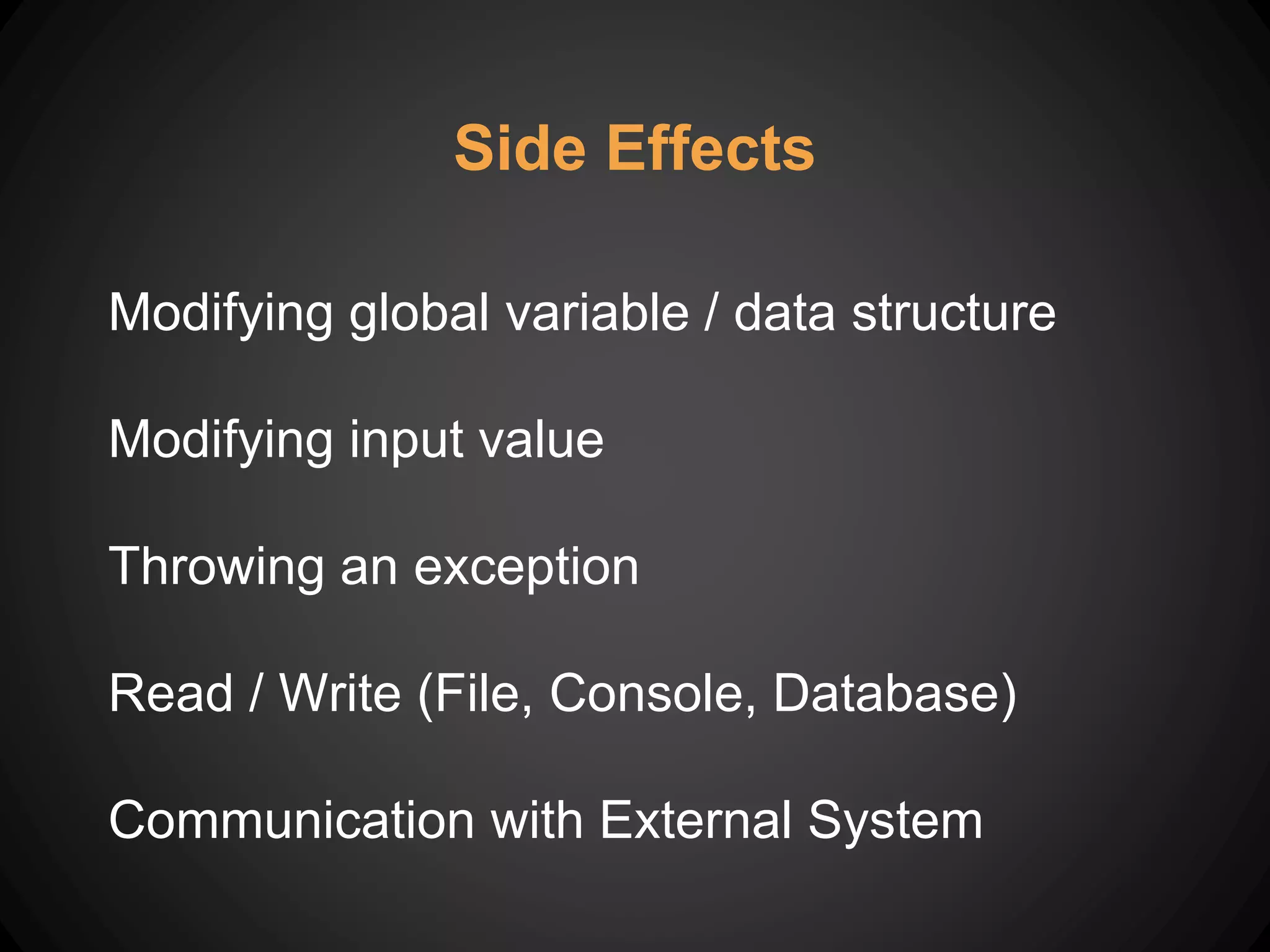 Side Effects

Modifying global variable / data structure

Modifying input value

Throwing an exception

Read / Write (File, Console, Database)

Communication with External System